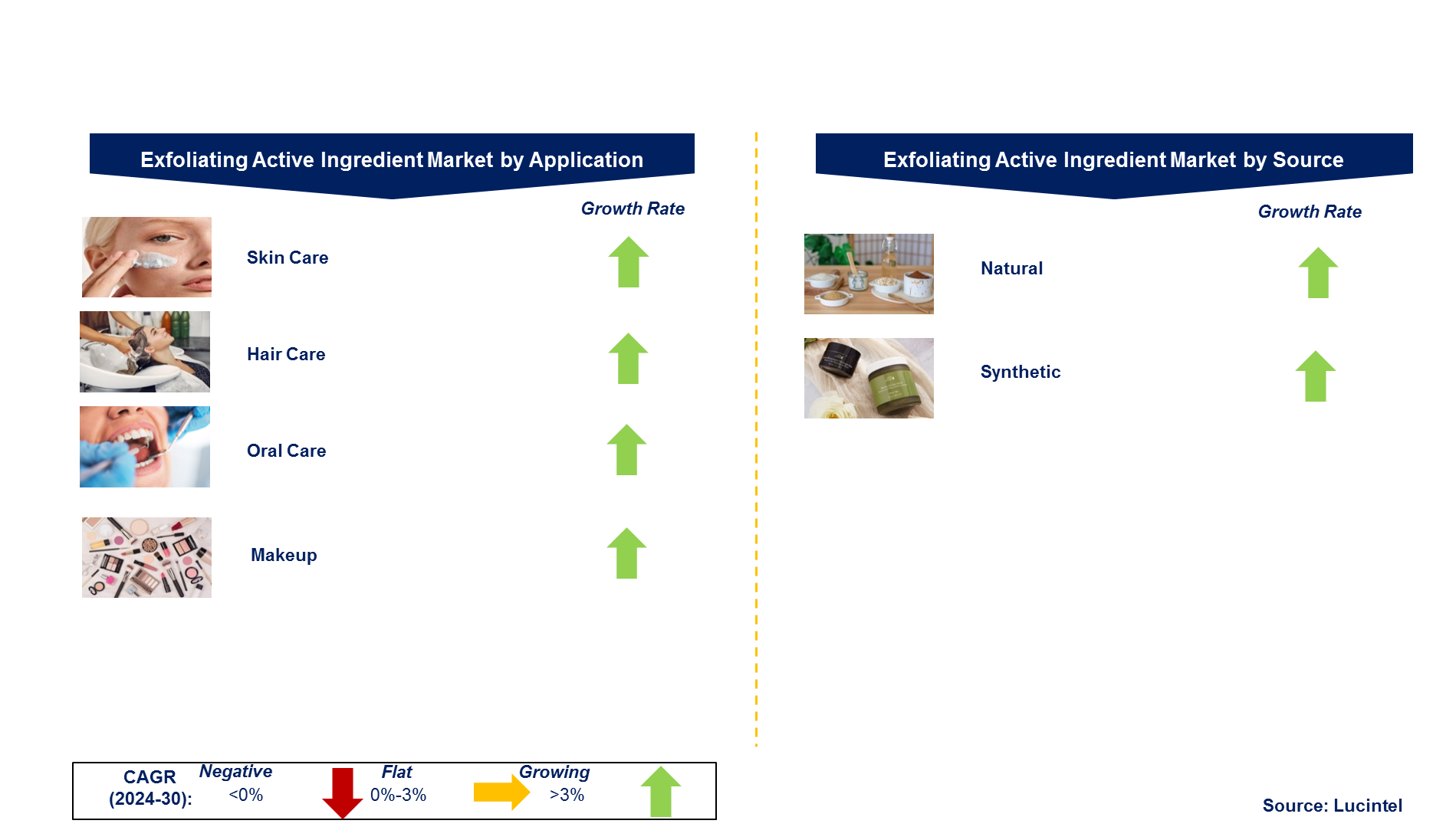 Exfoliating Active Ingredient Market by Application

Growth Rate

Skin Care

Hair Care

Oral Care

Makeup

Exfoliating Active Ingredient Market by Source

Growth Rate

Natural

Synthetic

CAGR (2024-30): Negative <0% Flat 0%-3% Growing >3%

Source: Lucintel